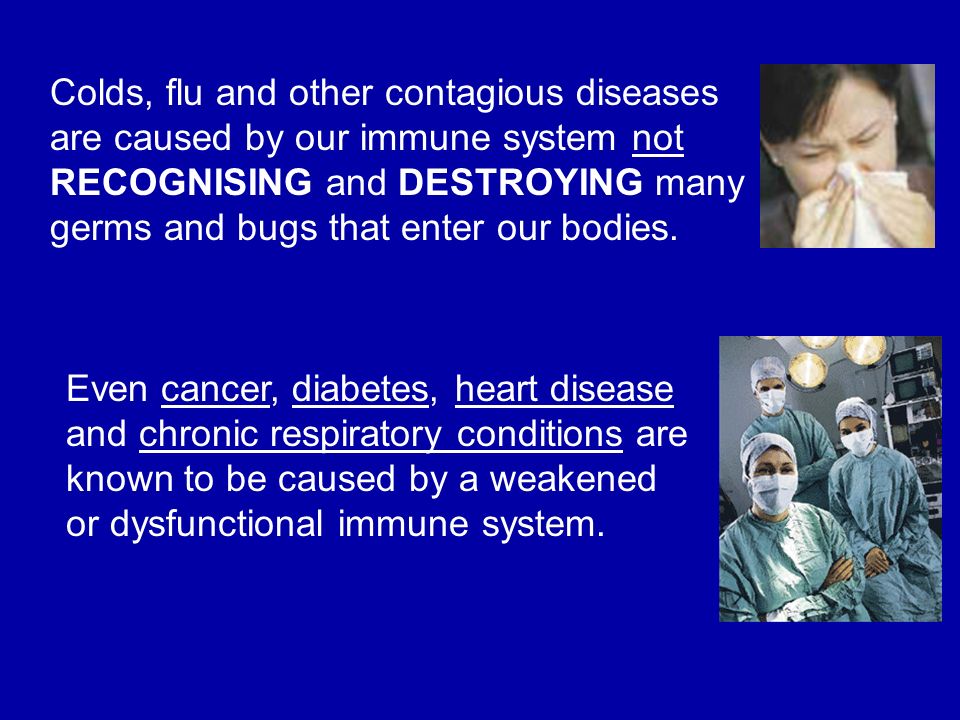 Colds, flu and other contagious diseases are caused by our immune system not RECOGNISING and DESTROYING many germs and bugs that enter our bodies.

Even cancer, diabetes, heart disease and chronic respiratory conditions are known to be caused by a weakened or dysfunctional immune system.